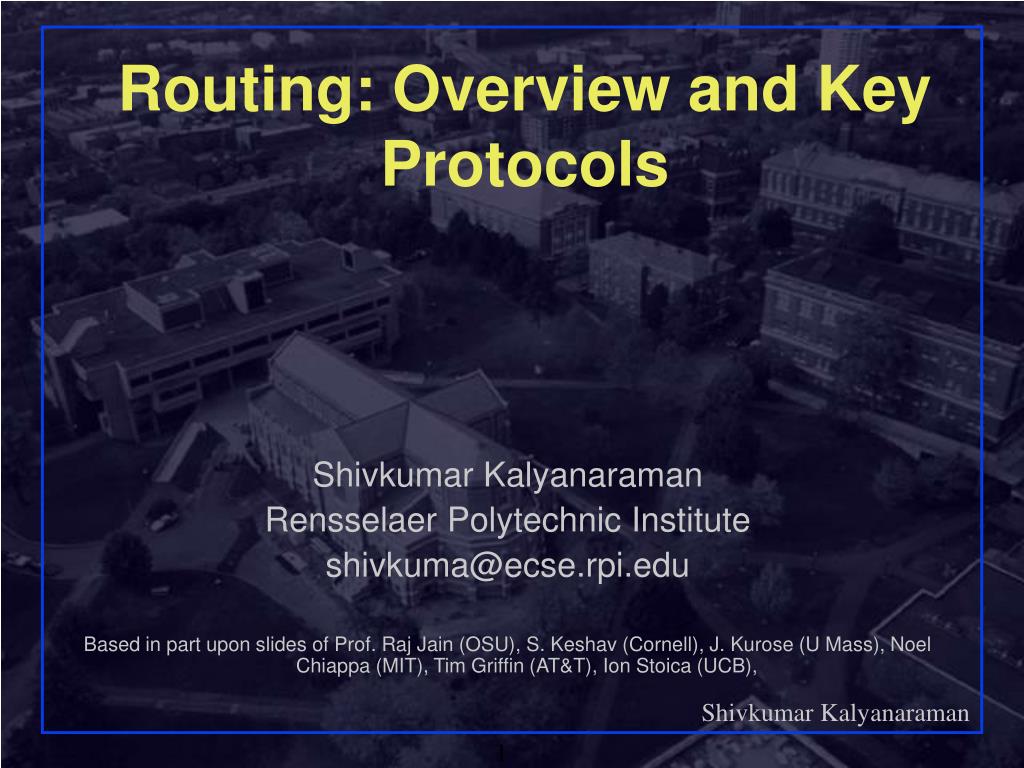 Routing: Overview and Key Protocols

Shivkumar Kalyanaraman
Rensselaer Polytechnic Institute
shivkuma@ecse.rpi.edu

Based in part upon slides of Prof. Raj Jain (OSU), S. Keshav (Cornell), J. Kurose (U Mass), Noel Chiappa (MIT), Tim Griffin (AT&T), Ion Stoica (UCB),

Shivkumar Kalyanaraman